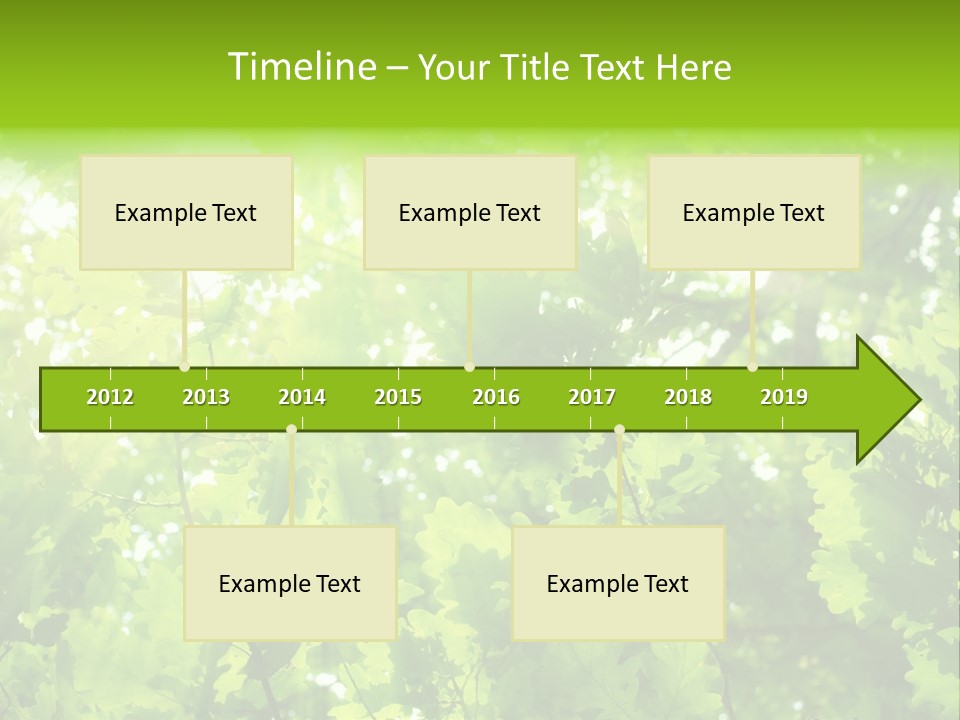 Timeline – Your Title Text Here

Example Text

Example Text

Example Text

2012 2013 2014 2015 2016 2017 2018 2019

Example Text

Example Text